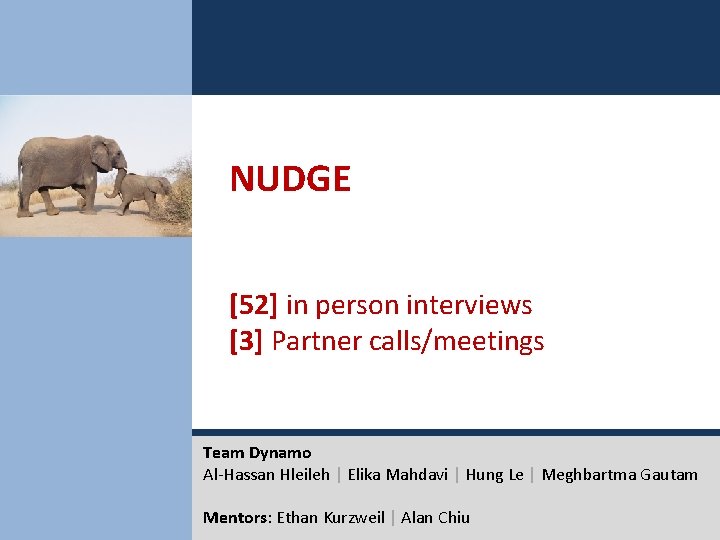 NUDGE

[52] in person interviews
[3] Partner calls/meetings

Team Dynamo
Al-Hassan Hleileh | Elika Mahdavi | Hung Le | Meghbartma Gautam

Mentors: Ethan Kurzweil | Alan Chiu